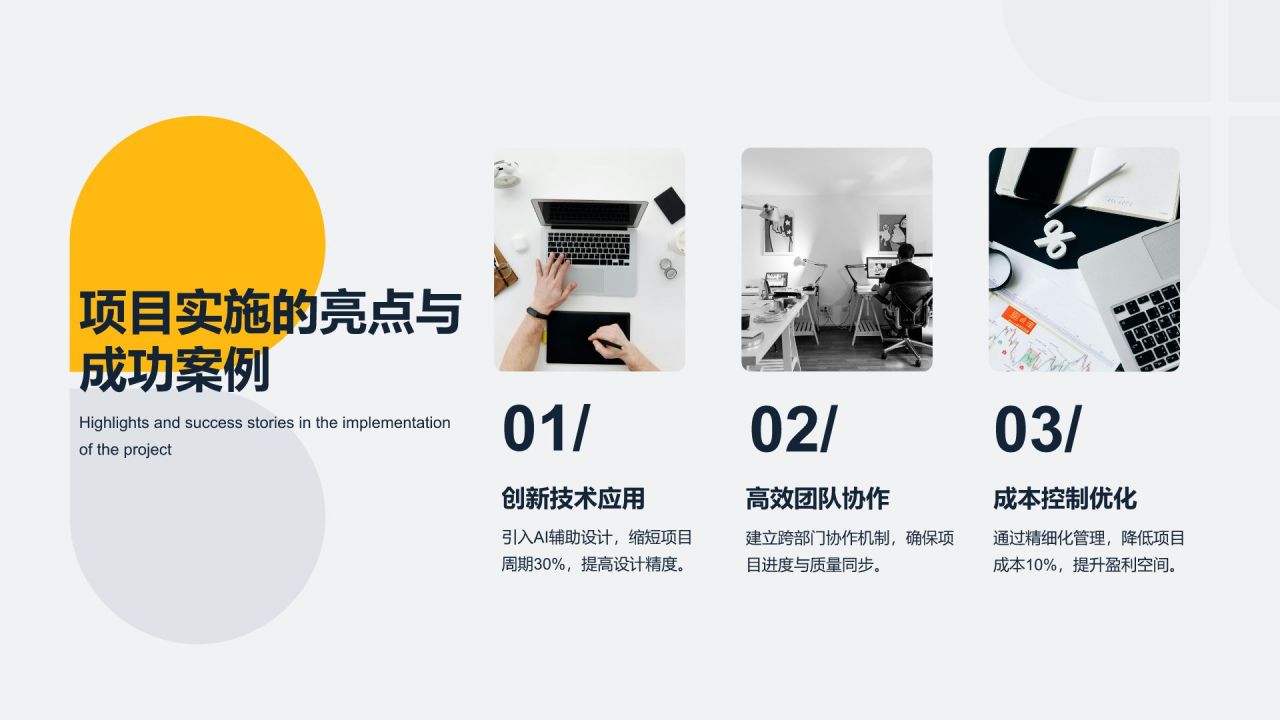 项目实施的亮点与成功案例

Highlights and success stories in the implementation of the project

01/

创新技术应用

引入AI辅助设计，缩短项目周期30%，提高设计精度。

02/

高效团队协作

建立跨部门协作机制，确保项目进度与质量同步。

03/

成本控制优化

通过精细化管理，降低项目成本10%，提升盈利空间。